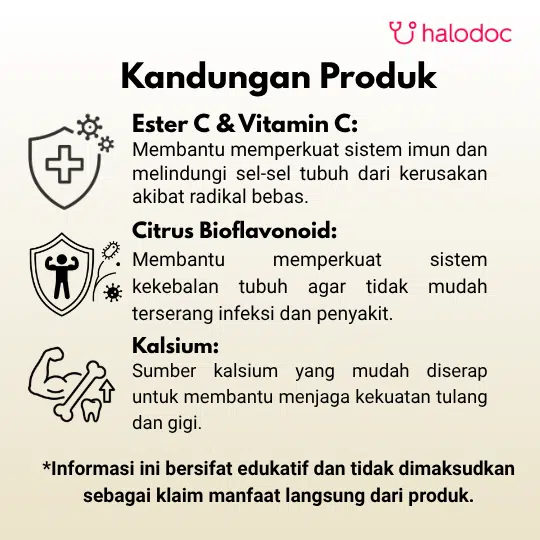 halodoc

Kandungan Produk

Ester C & Vitamin C:
Membantu memperkuat sistem imun dan melindungi sel-sel tubuh dari kerusakan akibat radikal bebas.

Citrus Bioflavonoid:
Membantu memperkuat sistem kekebalan tubuh agar tidak mudah terserang infeksi dan penyakit.

Kalsium:
Sumber kalsium yang mudah diserap untuk membantu menjaga kekuatan tulang dan gigi.

*Informasi ini bersifat edukatif dan tidak dimaksudkan sebagai klaim manfaat langsung dari produk.